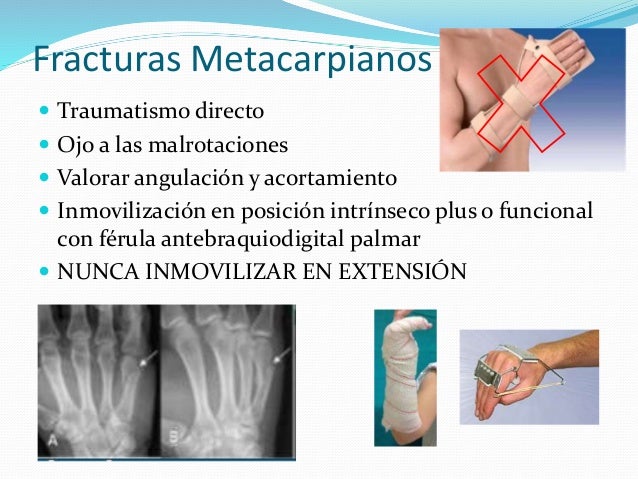 Fracturas Metacarpianos

- Traumatismo directo
- Ojo a las malrotaciones
- Valorar angulación y acortamiento
- Inmovilización en posición intrínseco plus o funcional con férula antebraquiodigital palmar
- NUNCA INMOVILIZAR EN EXTENSIÓN

A

B